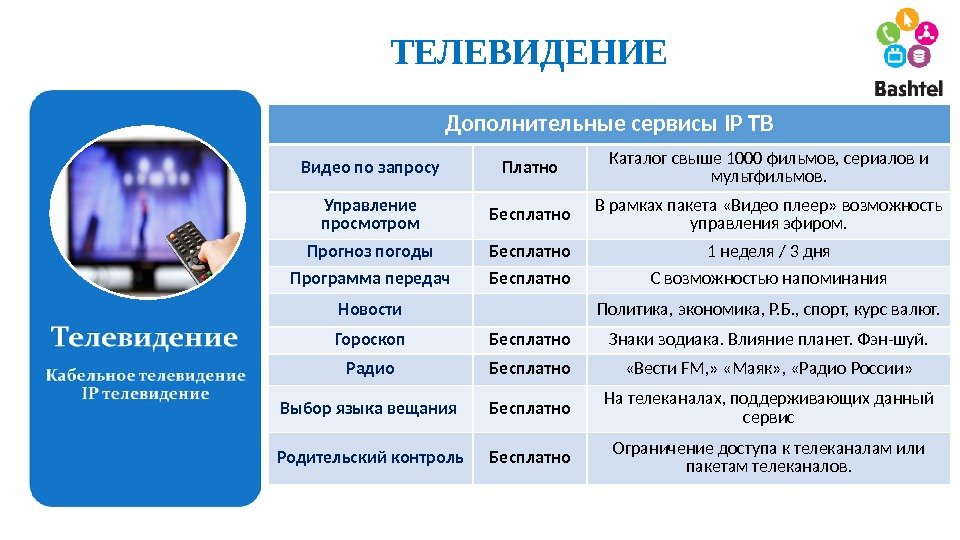 ТЕЛЕВИДЕНИЕ

Bashtel

Телевидение

Кабельное телевидение
IP телевидение

| Дополнительные сервисы IP ТВ | | |
|---|---|---|
| Видео по запросу | Платно | Каталог свыше 1000 фильмов, сериалов и мультфильмов. |
| Управление просмотром | Бесплатно | В рамках пакета «Видео плеер» возможность управления эфиром. |
| Прогноз погоды | Бесплатно | 1 неделя / 3 дня |
| Программа передач | Бесплатно | С возможностью напоминания |
| Новости | | Политика, экономика, Р.Б., спорт, курс валют. |
| Гороскоп | Бесплатно | Знаки зодиака. Влияние планет. Фэн-шуй. |
| Радио | Бесплатно | «Вести FM,» «Маяк», «Радио России» |
| Выбор языка вещания | Бесплатно | На телеканалах, поддерживающих данный сервис |
| Родительский контроль | Бесплатно | Ограничение доступа к телеканалам или пакетам телеканалов. |